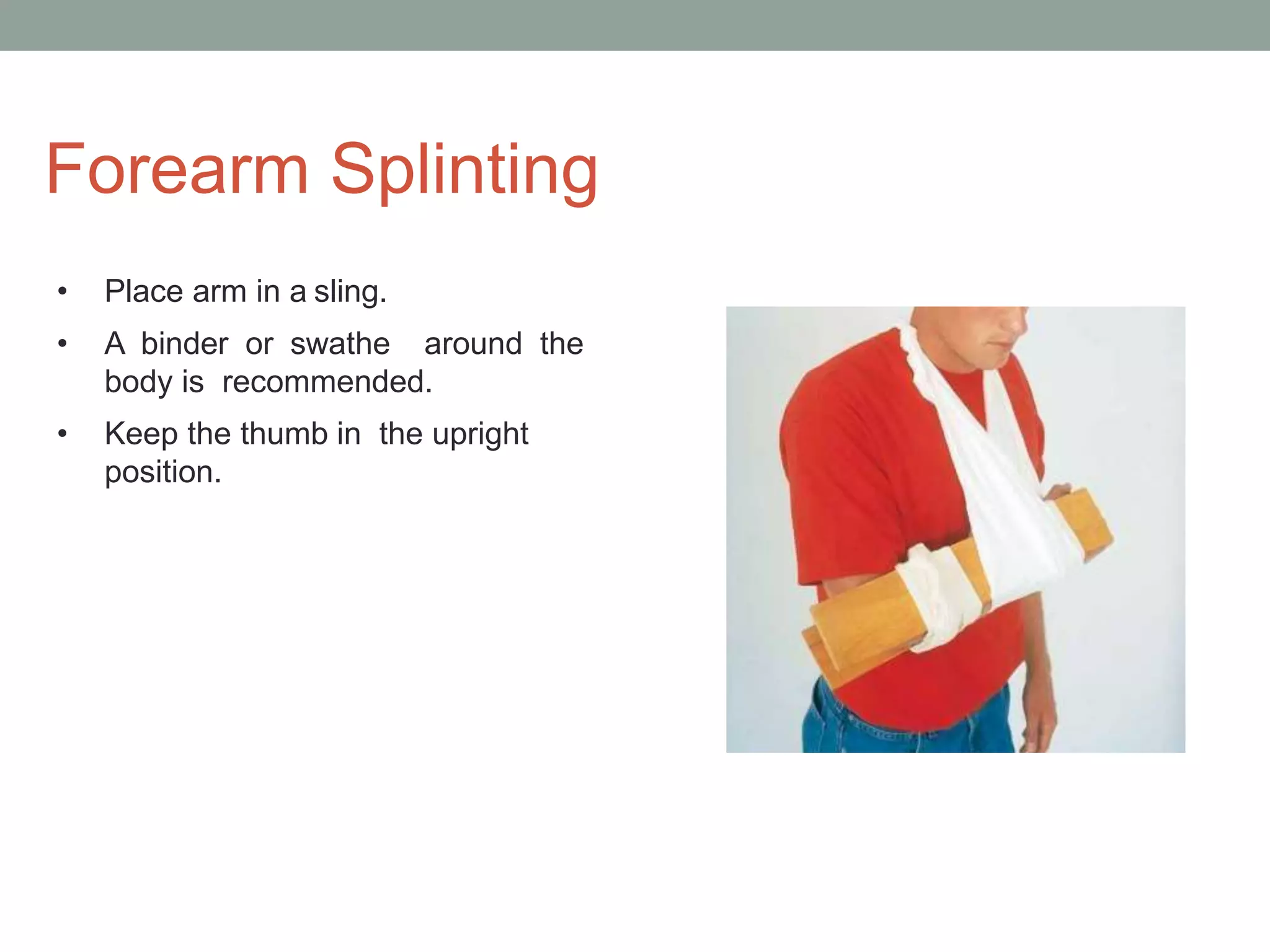 Forearm Splinting

• Place arm in a sling.

• A binder or swathe around the body is recommended.

• Keep the thumb in the upright position.